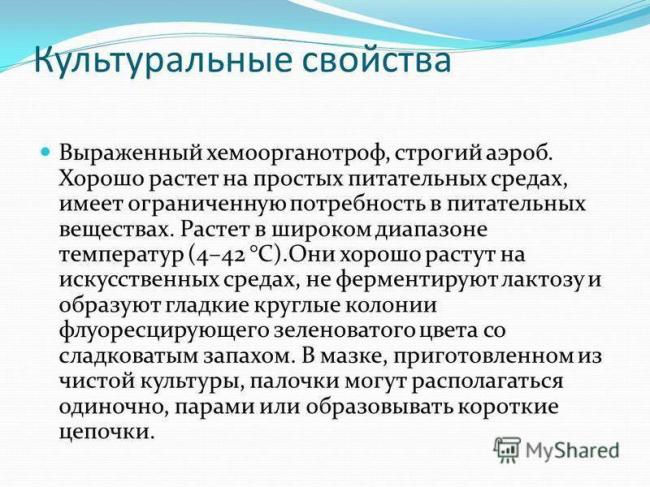 Культуральные свойства

Выраженный хемоорганотроф, строгий аэроб. Хорошо растет на простых питательных средах, имеет ограниченную потребность в питательных веществах. Растет в широком диапазоне температур (4–42 °C).Они хорошо растут на искусственных средах, не ферментируют лактозу и образуют гладкие круглые колонии флуоресцирующего зеленоватого цвета со сладковатым запахом. В мазке, приготовленном из чистой культуры, палочки могут располагаться одиночно, парами или образовывать короткие цепочки.

MyShared